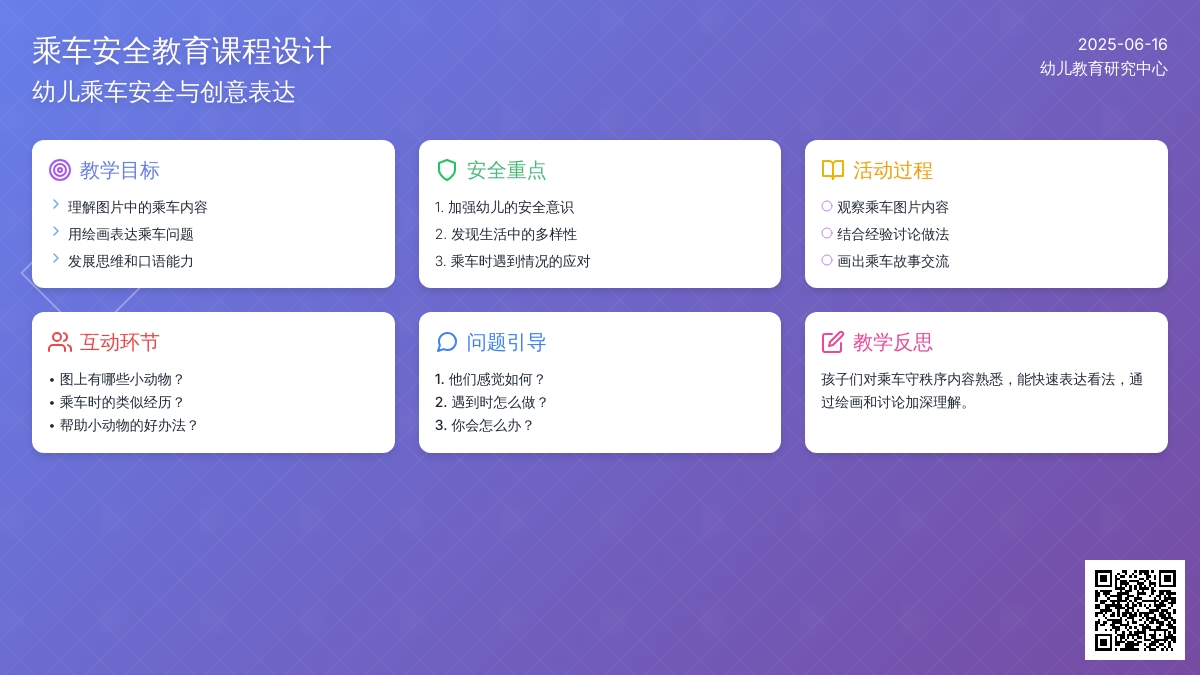 乘车安全教育课程设计
幼儿乘车安全与创意表达

2025-06-16
幼儿教育研究中心

教学目标
理解图片中的乘车内容
用绘画表达乘车问题
发展思维和口语能力

安全重点
1. 加强幼儿的安全意识
2. 发现生活中的多样性
3. 乘车时遇到情况的应对

活动过程
观察乘车图片内容
结合经验讨论做法
画出乘车故事交流

互动环节
• 图上有哪些小动物？
• 乘车时的类似经历？
• 帮助小动物的好办法？

问题引导
1. 他们感觉如何？
2. 遇到时怎么做？
3. 你会怎么办？

教学反思
孩子们对乘车守秩序内容熟悉，能快速表达看法，通过绘画和讨论加深理解。